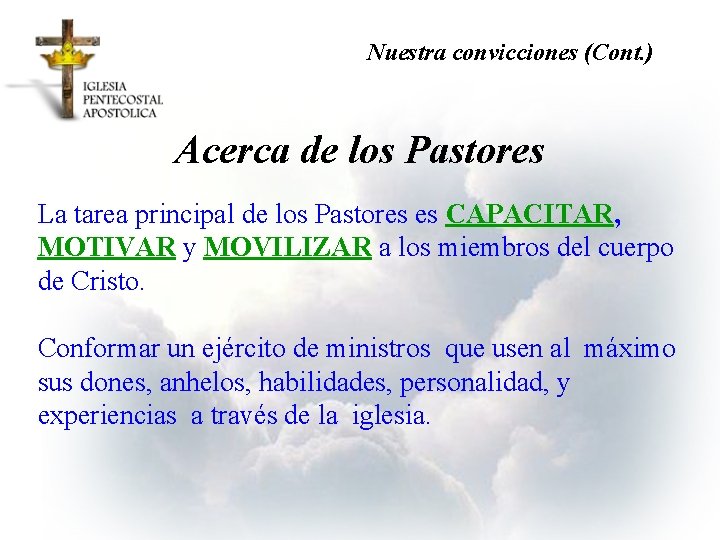 IGLESIA PENTECOSTAL APOSTOLICA

Nuestra convicciones (Cont.)

Acerca de los Pastores

La tarea principal de los Pastores es CAPACITAR, MOTIVAR y MOVILIZAR a los miembros del cuerpo de Cristo.

Conformar un ejército de ministros que usen al máximo sus dones, anhelos, habilidades, personalidad, y experiencias a través de la iglesia.